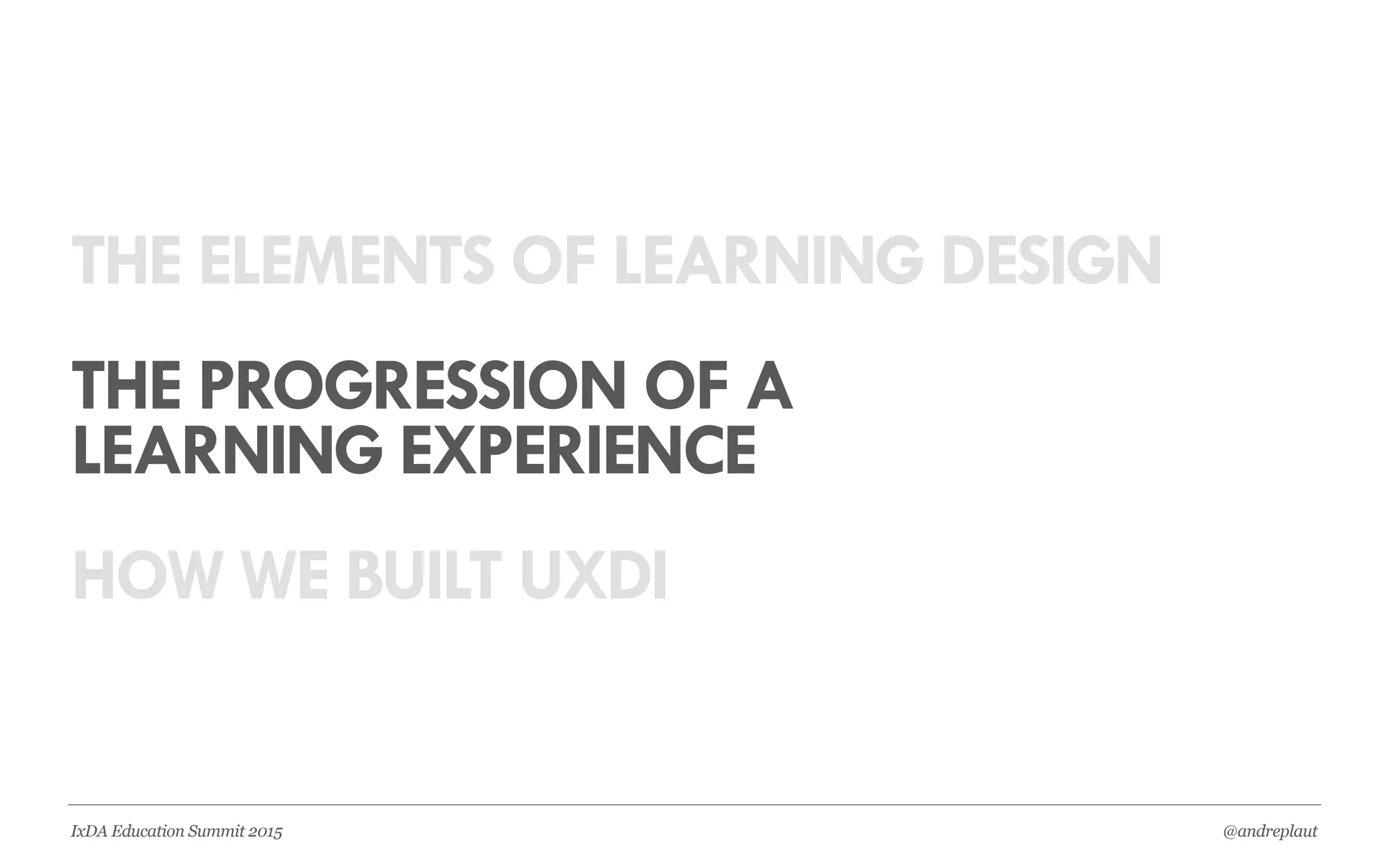 THE ELEMENTS OF LEARNING DESIGN

THE PROGRESSION OF A LEARNING EXPERIENCE

HOW WE BUILT UXDI

IxDA Education Summit 2015

@andreplaut